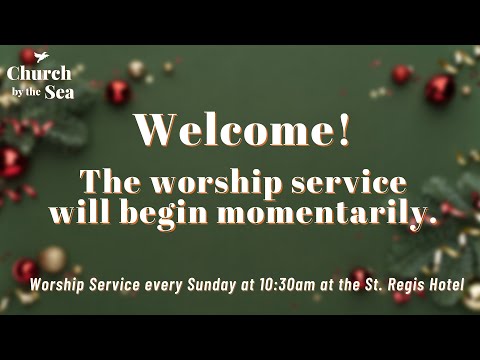 Church by the Sea

Welcome!

The worship service will begin momentarily.

Worship Service every Sunday at 10:30am at the St. Regis Hotel